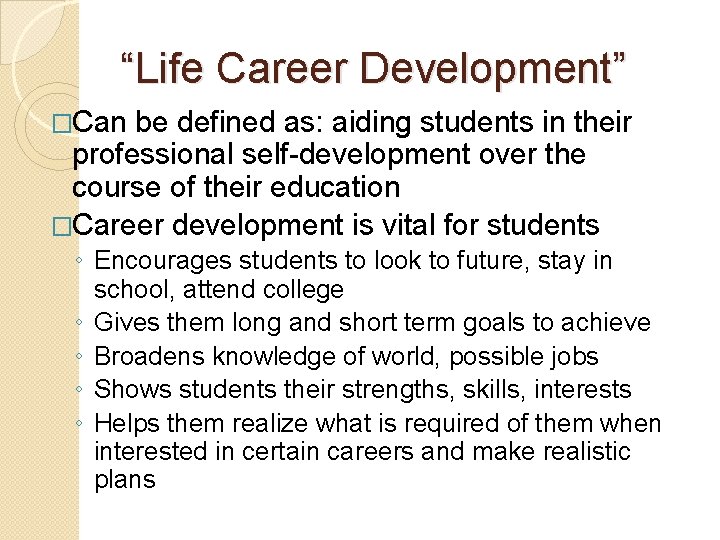 “Life Career Development”

□Can be defined as: aiding students in their professional self-development over the course of their education

□Career development is vital for students

◦ Encourages students to look to future, stay in school, attend college

◦ Gives them long and short term goals to achieve

◦ Broadens knowledge of world, possible jobs

◦ Shows students their strengths, skills, interests

◦ Helps them realize what is required of them when interested in certain careers and make realistic plans